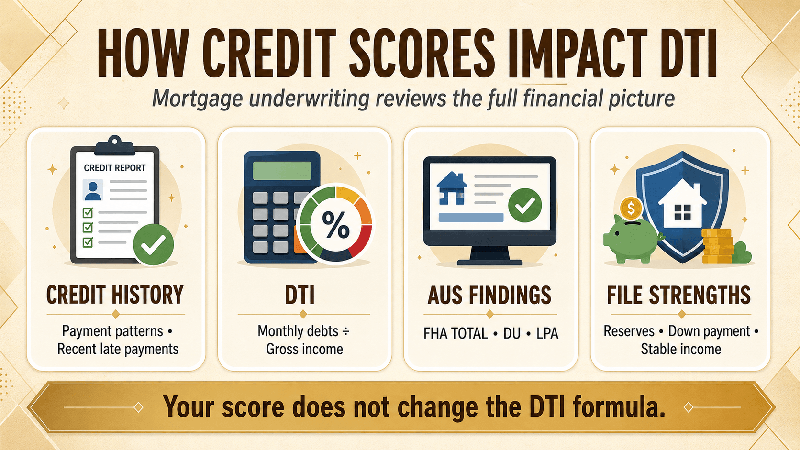 HOW CREDIT SCORES IMPACT DTI

Mortgage underwriting reviews the full financial picture

CREDIT REPORT

CREDIT HISTORY

Payment patterns • Recent late payments

%

DTI

Monthly debts ÷ Gross income

AUS FINDINGS

FHA TOTAL • DU • LPA

$

FILE STRENGTHS

Reserves • Down payment • Stable income

Your score does not change the DTI formula.